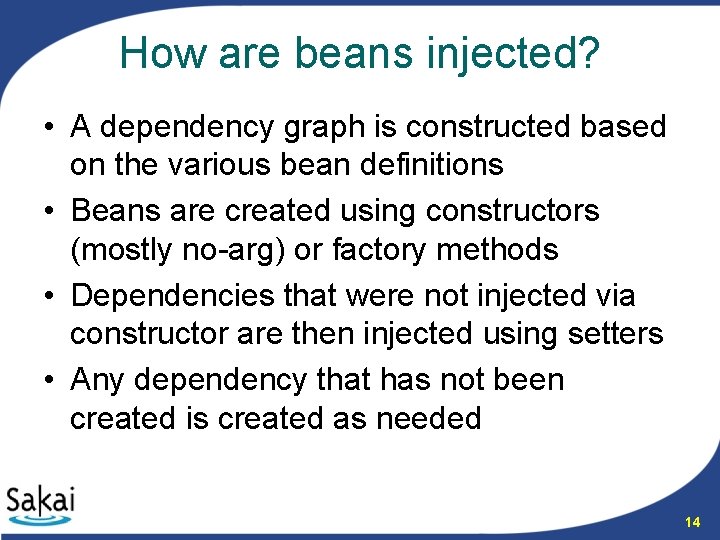 How are beans injected?

• A dependency graph is constructed based on the various bean definitions

• Beans are created using constructors (mostly no-arg) or factory methods

• Dependencies that were not injected via constructor are then injected using setters

• Any dependency that has not been created is created as needed

Sakai

14